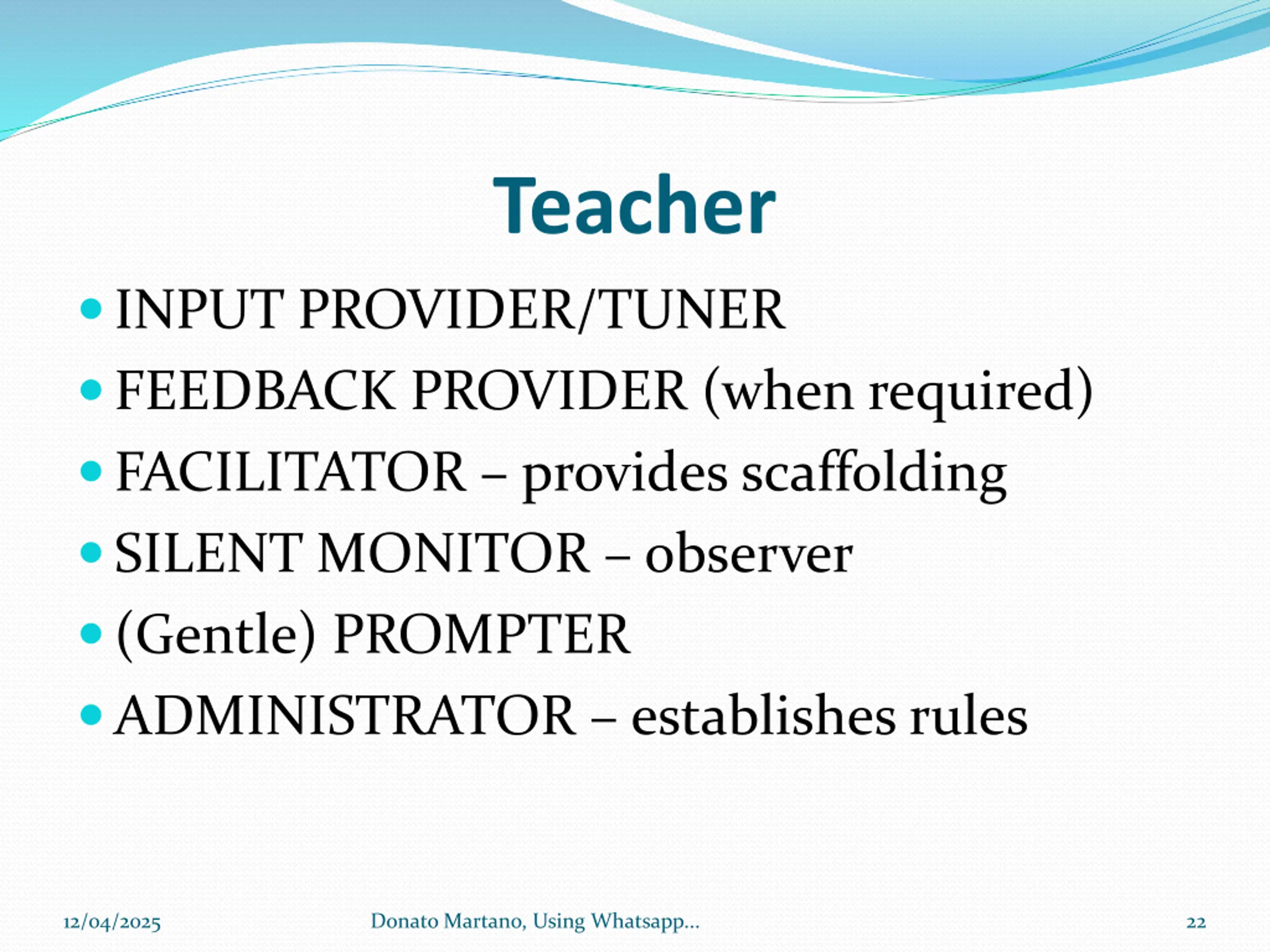 Teacher

- INPUT PROVIDER/TUNER
- FEEDBACK PROVIDER (when required)
- FACILITATOR – provides scaffolding
- SILENT MONITOR – observer
- (Gentle) PROMPTER
- ADMINISTRATOR – establishes rules

12/04/2025 Donato Martano, Using Whatsapp... 22